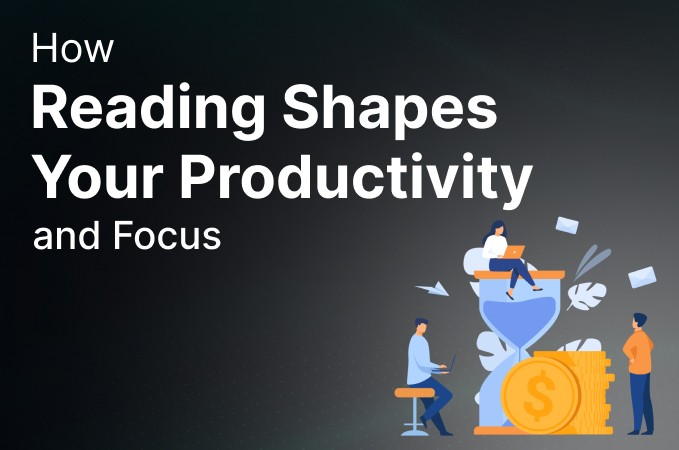 How
Reading Shapes Your Productivity
and Focus

$